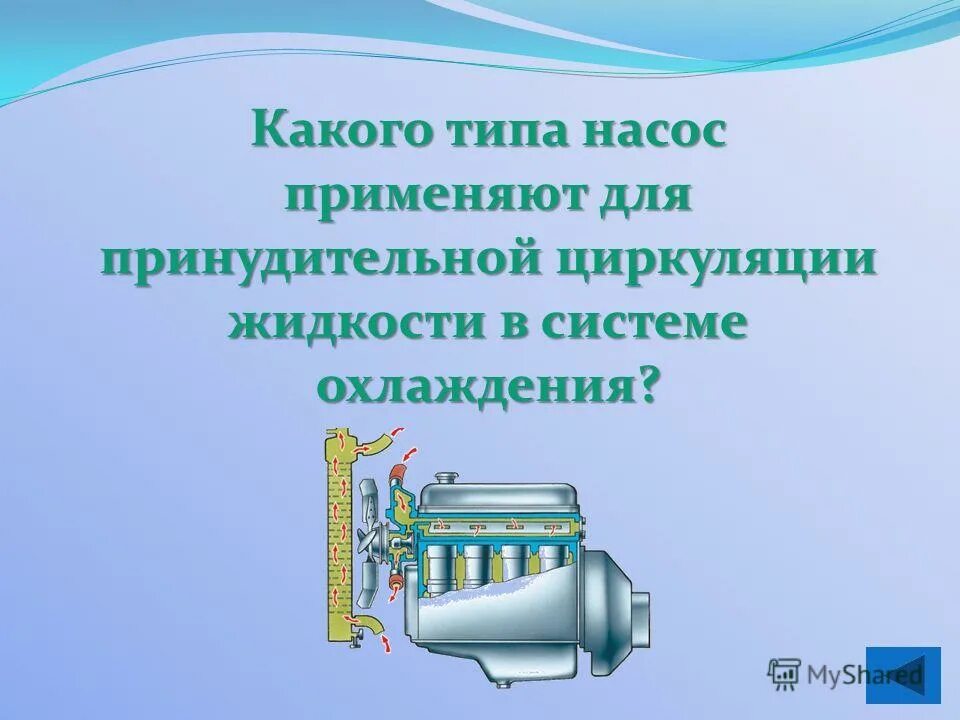 Какого типа насос применяют для принудительной циркуляции жидкости в системе охлаждения?

MyShared